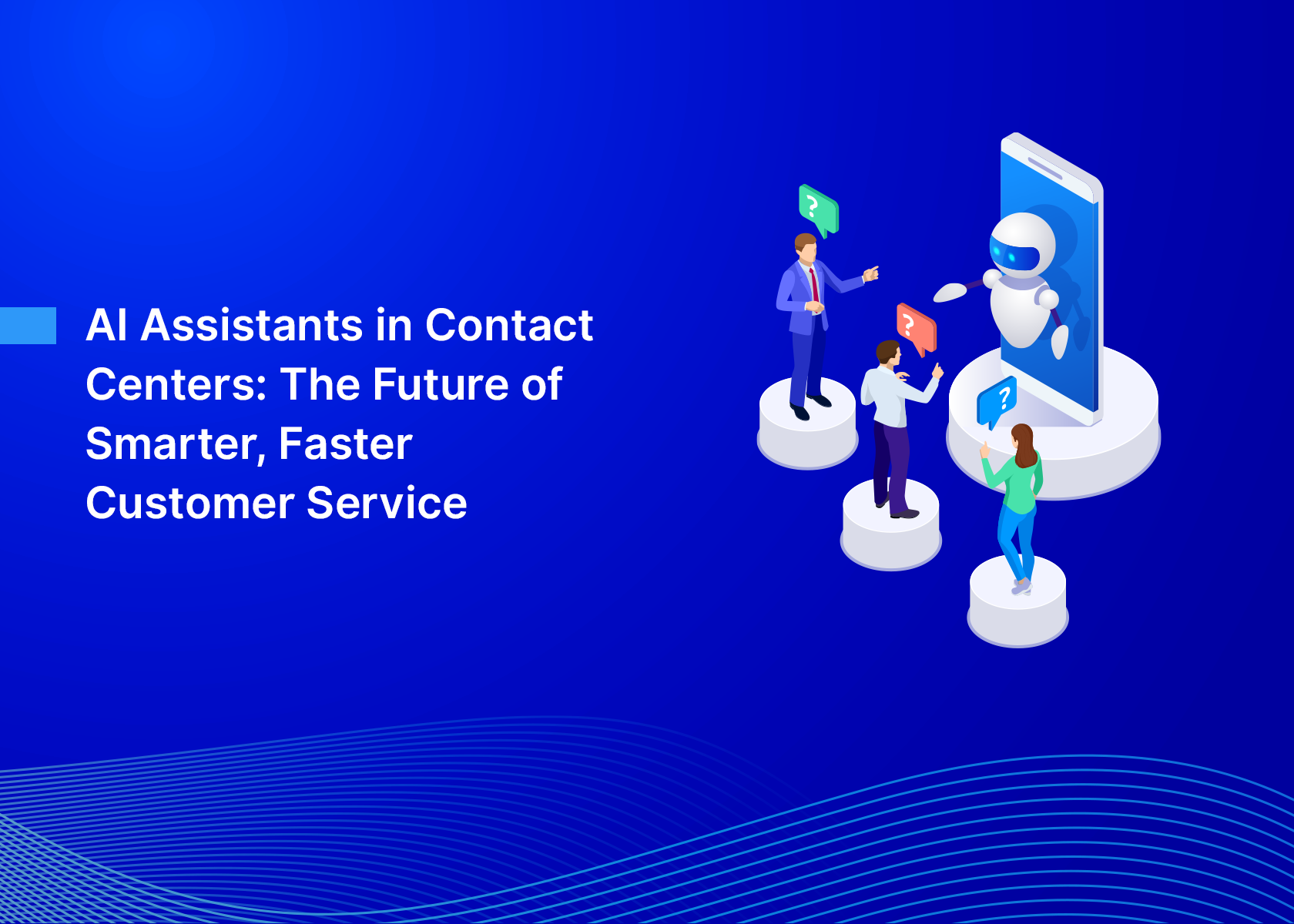 AI Assistants in Contact Centers: The Future of Smarter, Faster Customer Service

?

?

?